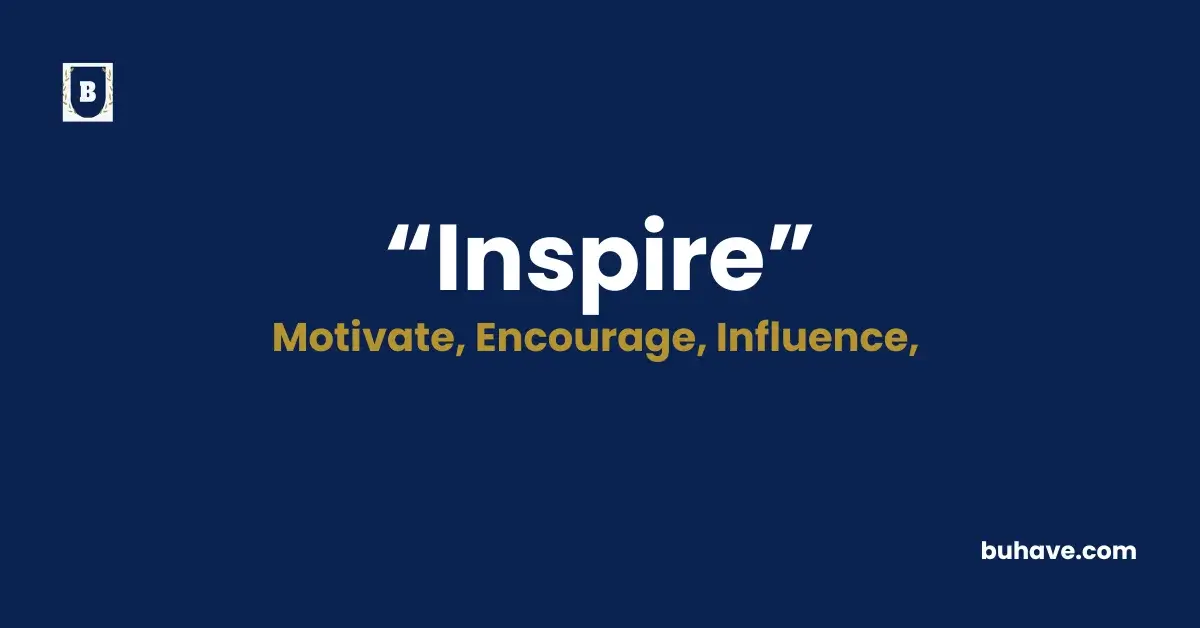 B

“Inspire”

Motivate, Encourage, Influence,

buhave.com